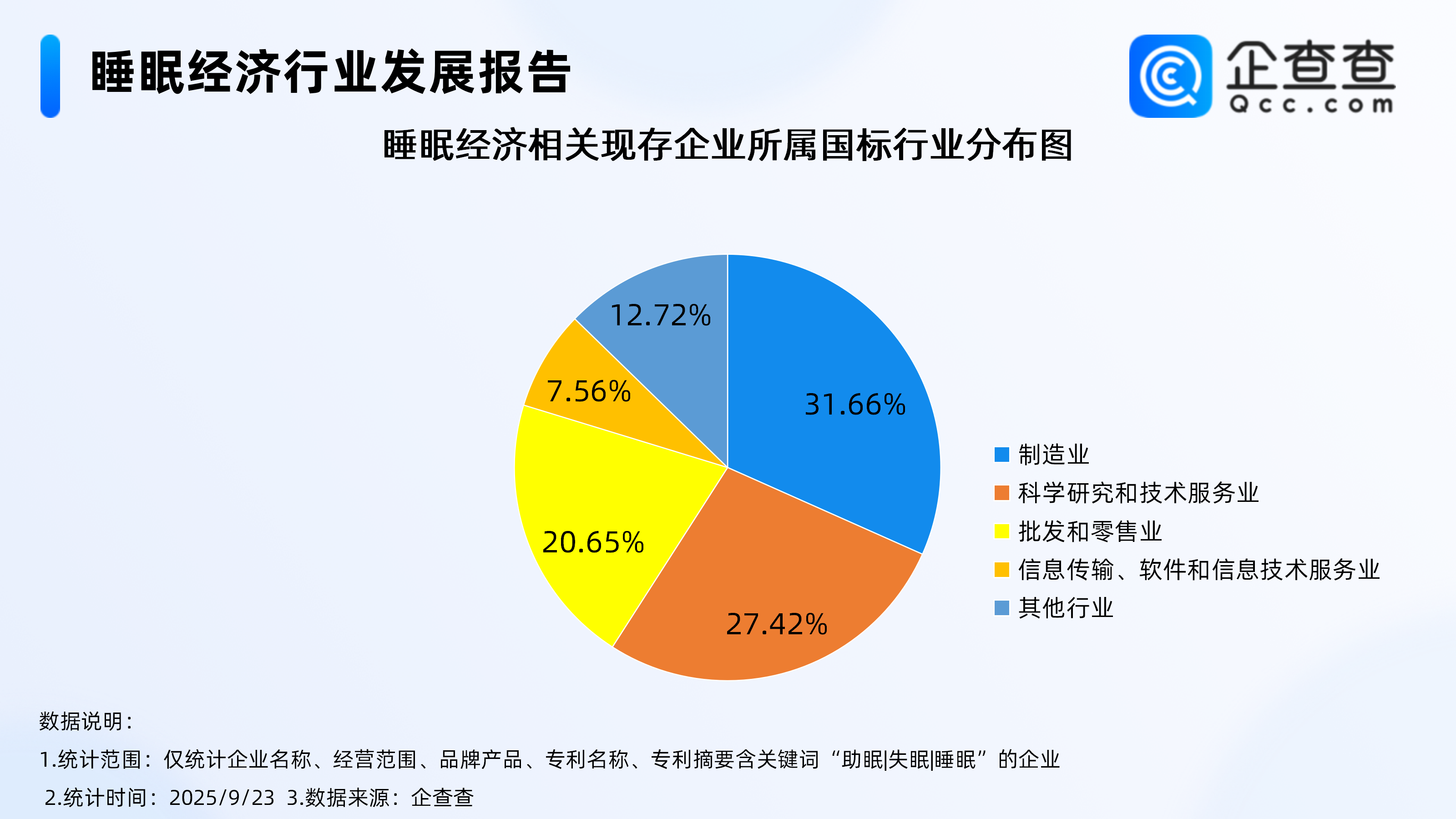 睡眠经济行业发展报告

企查查
Qcc.com

睡眠经济相关现存企业所属国标行业分布图

12.72%
7.56%
31.66%
20.65%
27.42%

制造业
科学研究和技术服务业
批发和零售业
信息传输、软件和信息技术服务业
其他行业

数据说明：
1.统计范围：仅统计企业名称、经营范围、品牌产品、专利名称、专利摘要含关键词“助眠|失眠|睡眠”的企业
2.统计时间：2025/9/23 3.数据来源：企查查